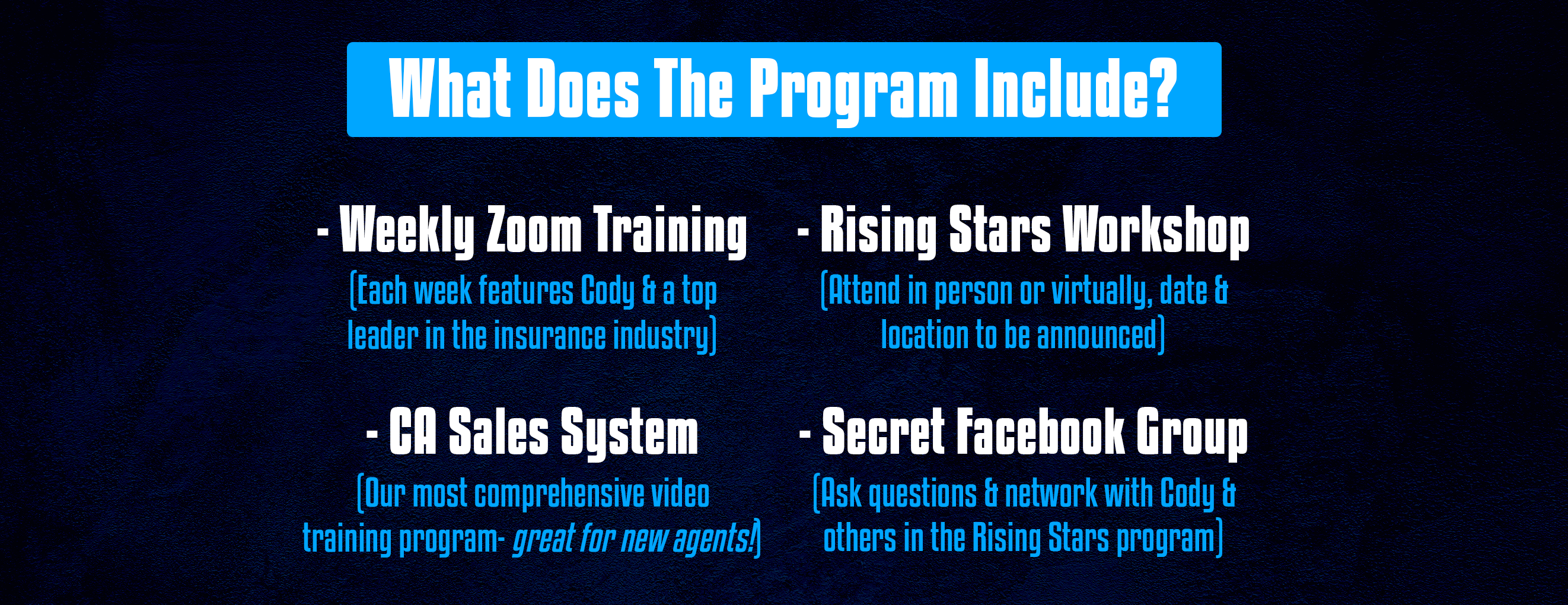 What Does The Program Include?

- Weekly Zoom Training
(Each week features Cody & a top leader in the insurance industry)

- CA Sales System
(Our most comprehensive video training program- great for new agents!)

- Rising Stars Workshop
(Attend in person or virtually, date & location to be announced)

- Secret Facebook Group
(Ask questions & network with Cody & others in the Rising Stars program)